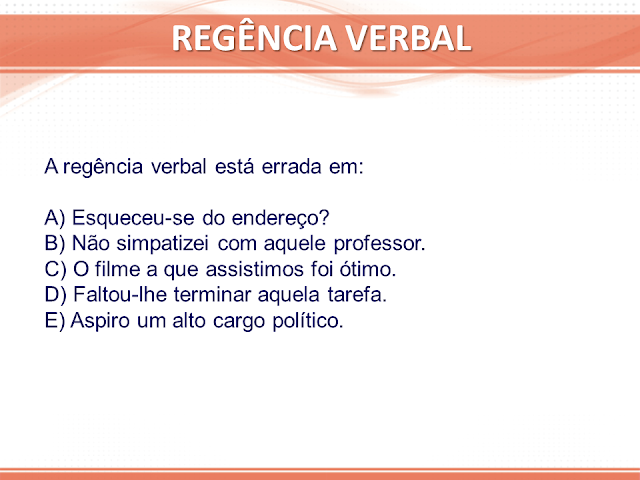 REGÊNCIA VERBAL

A regência verbal está errada em:

A) Esqueceu-se do endereço?
B) Não simpatizei com aquele professor.
C) O filme a que assistimos foi ótimo.
D) Faltou-lhe terminar aquela tarefa.
E) Aspiro um alto cargo político.